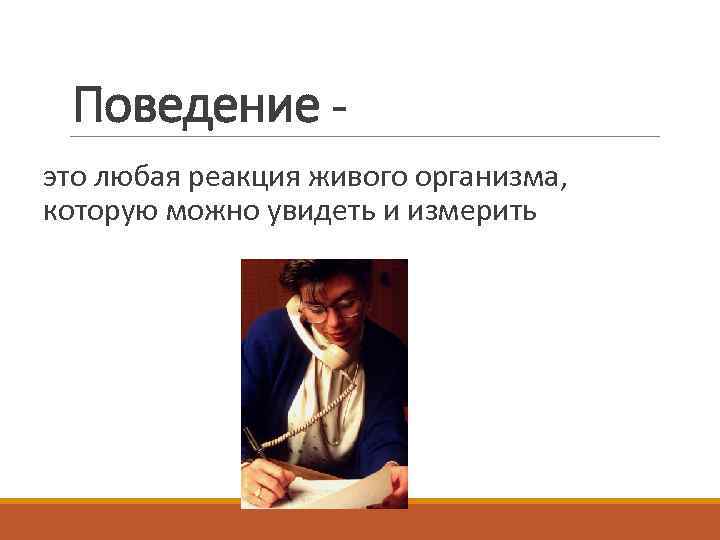 Поведение -

это любая реакция живого организма, которую можно увидеть и измерить